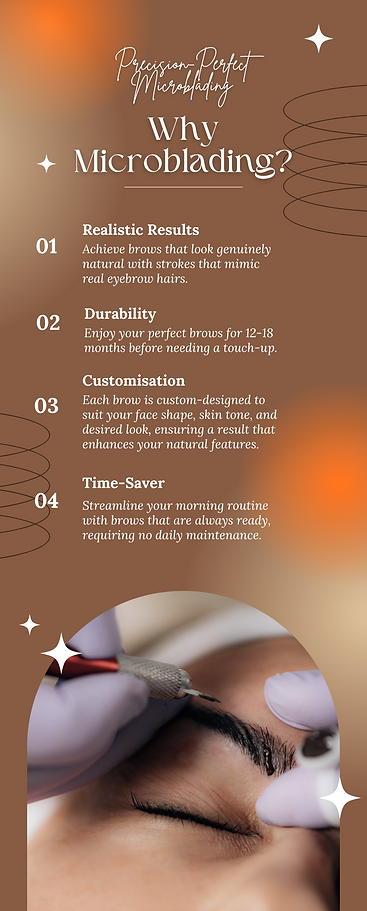 Precision-Perfect Microblading

Why Microblading?

01 Realistic Results
Achieve brows that look genuinely natural with strokes that mimic real eyebrow hairs.

02 Durability
Enjoy your perfect brows for 12-18 months before needing a touch-up.

03 Customisation
Each brow is custom-designed to suit your face shape, skin tone, and desired look, ensuring a result that enhances your natural features.

04 Time-Saver
Streamline your morning routine with brows that are always ready, requiring no daily maintenance.